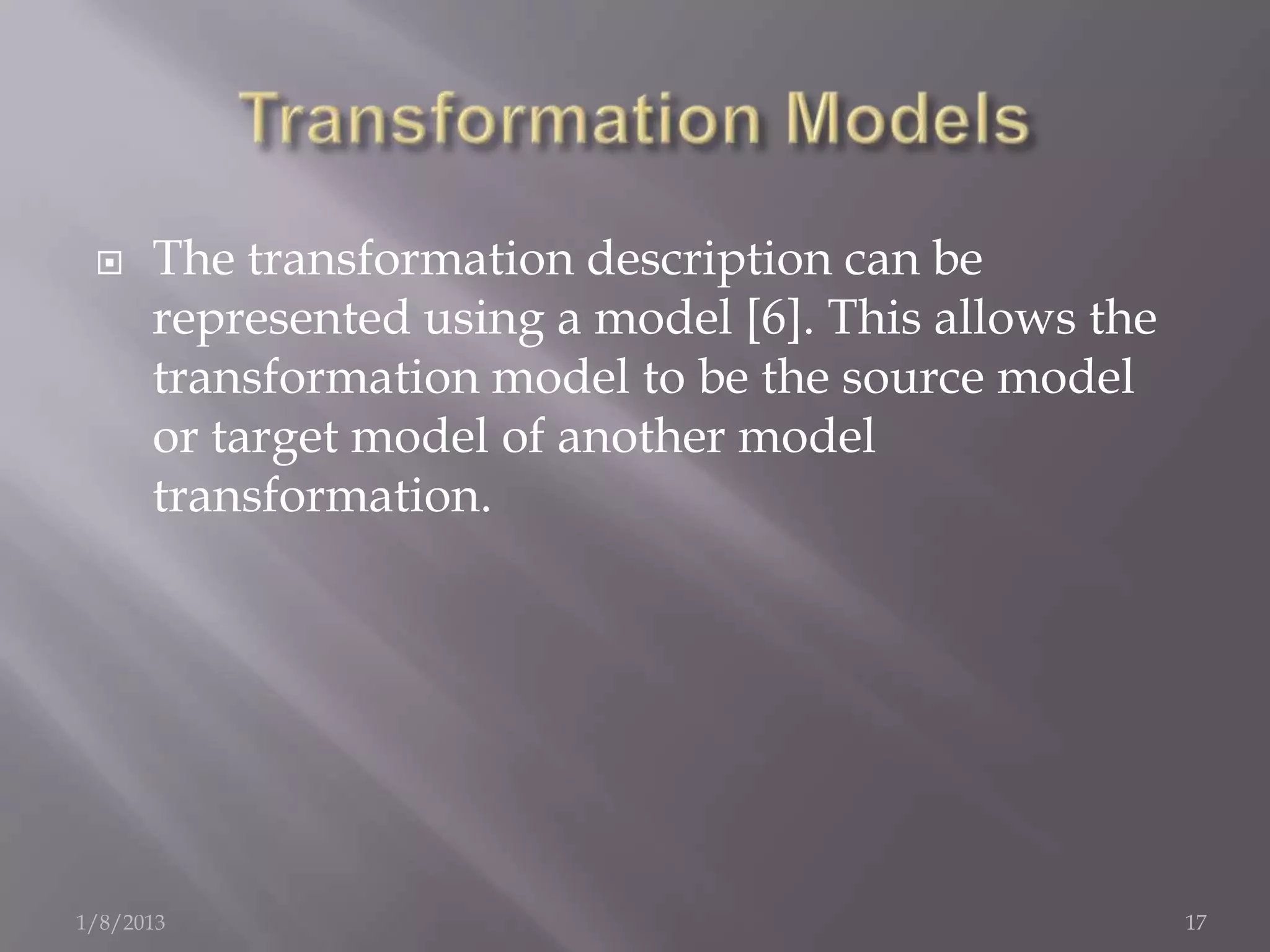 Transformation Models

The transformation description can be represented using a model [6]. This allows the transformation model to be the source model or target model of another model transformation.

1/8/2013

17